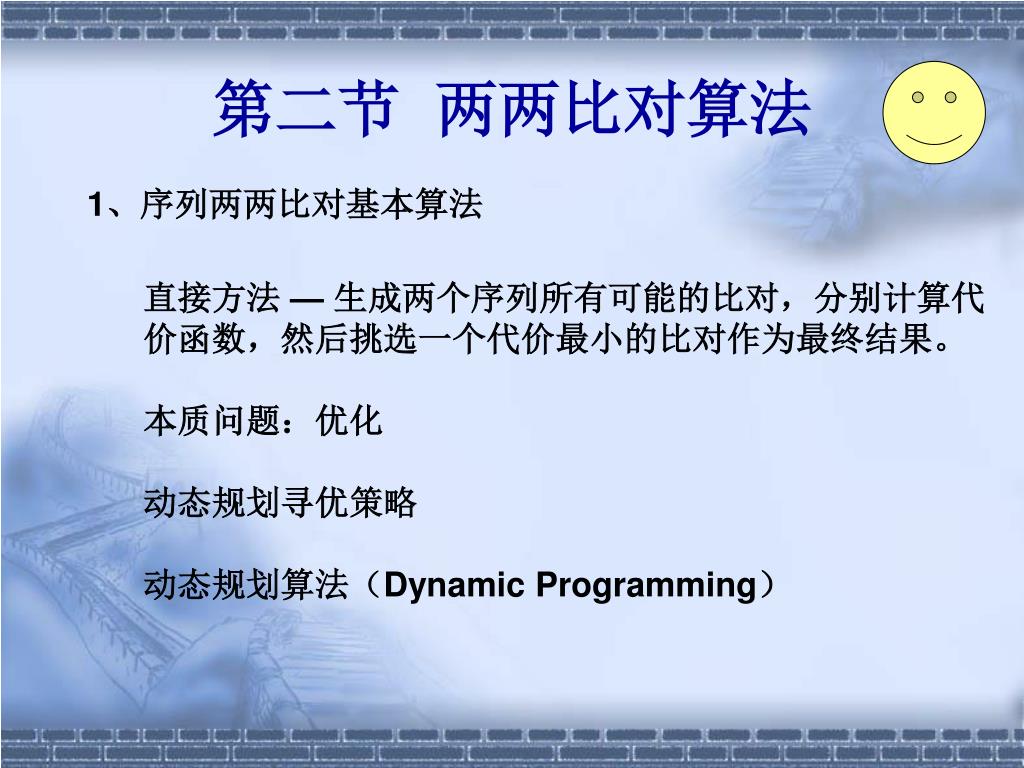 第二节 两两比对算法

1、序列两两比对基本算法

直接方法 — 生成两个序列所有可能的比对，分别计算代价函数，然后挑选一个代价最小的比对作为最终结果。

本质问题：优化

动态规划寻优策略

动态规划算法（Dynamic Programming）